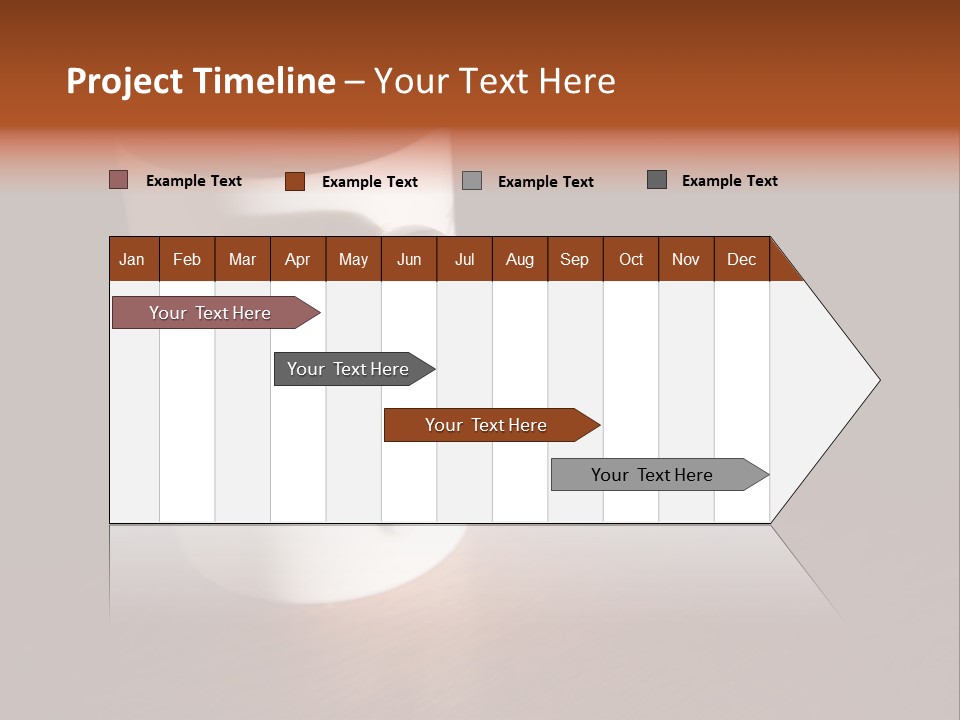 Project Timeline – Your Text Here

Example Text
Example Text
Example Text
Example Text

| Jan | Feb | Mar | Apr | May | Jun | Jul | Aug | Sep | Oct | Nov | Dec |
|---|---|---|---|---|---|---|---|---|---|---|---|

Your Text Here

Your Text Here

Your Text Here

Your Text Here